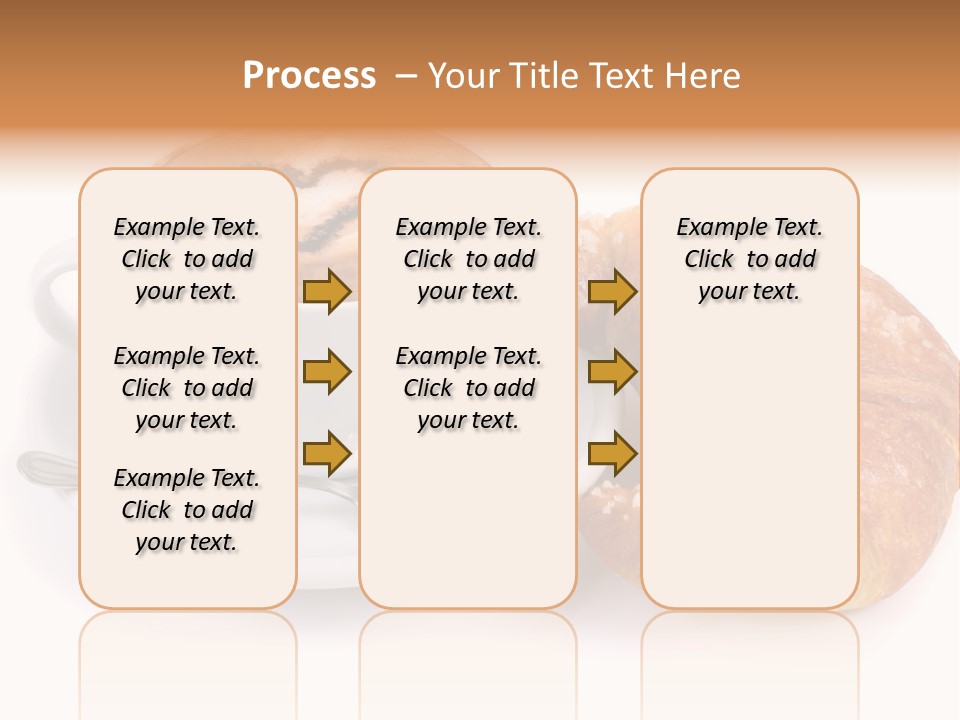 Process – Your Title Text Here

Example Text. Click to add your text.

Example Text. Click to add your text.

Example Text. Click to add your text.

Example Text. Click to add your text.

Example Text. Click to add your text.

Example Text. Click to add your text.